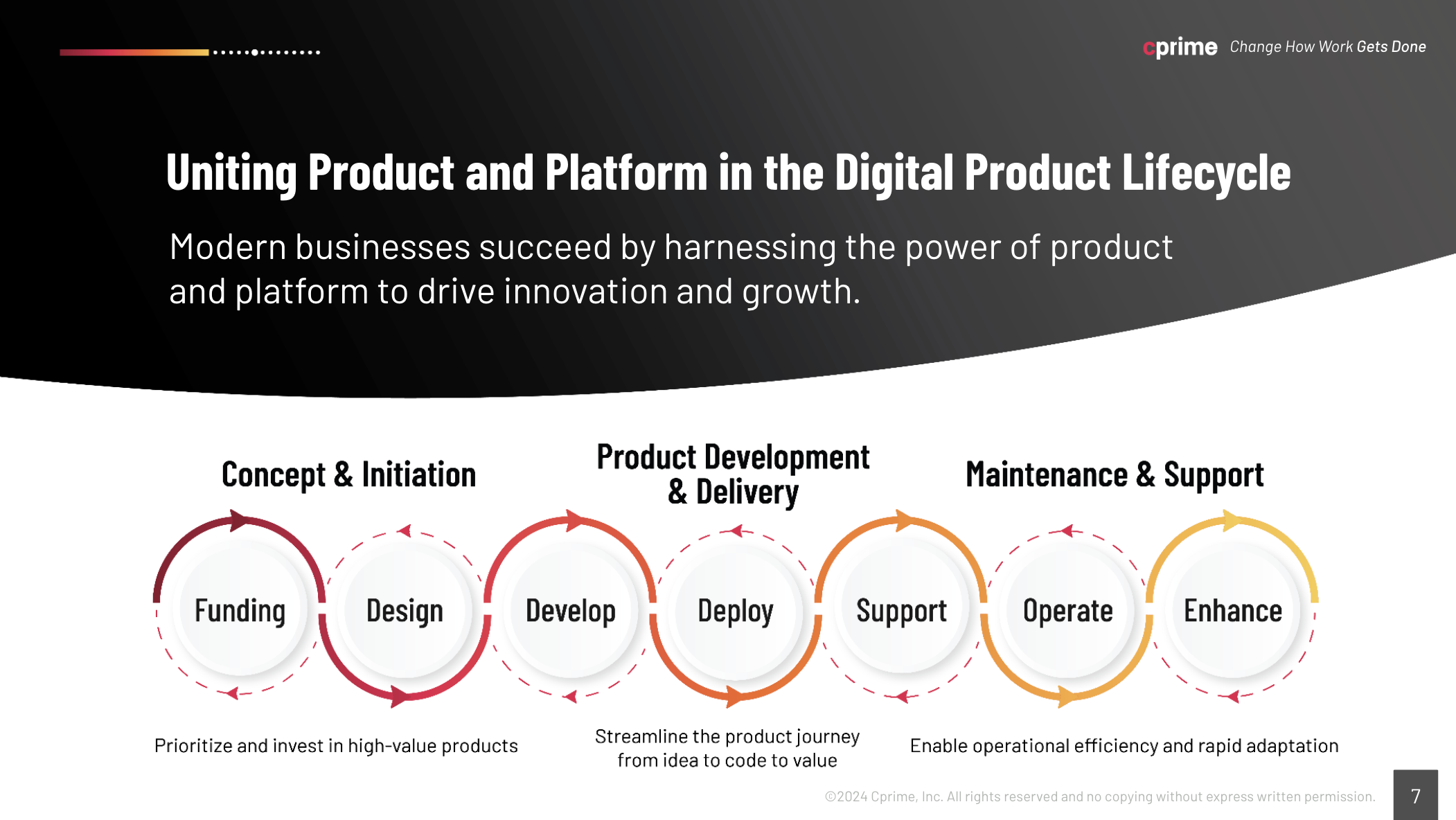 cprime Change How Work Gets Done

Uniting Product and Platform in the Digital Product Lifecycle

Modern businesses succeed by harnessing the power of product and platform to drive innovation and growth.

Concept & Initiation

Product Development & Delivery

Maintenance & Support

Funding

Design

Develop

Deploy

Support

Operate

Enhance

Prioritize and invest in high-value products

Streamline the product journey from idea to code to value

Enable operational efficiency and rapid adaptation

©2024 Cprime, Inc. All rights reserved and no copying without express written permission.

7